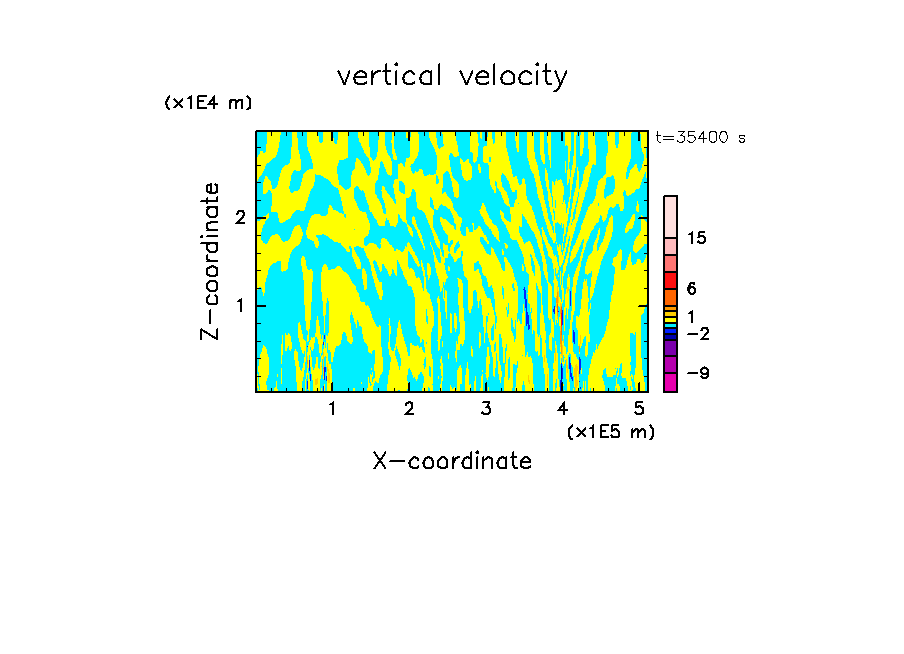 vertical velocity

(x1E4 m)

t=35400 s

Z-coordinate

2

1

15

6

1

−2

−9

1 2 3 4 5

(x1E5 m)

X-coordinate